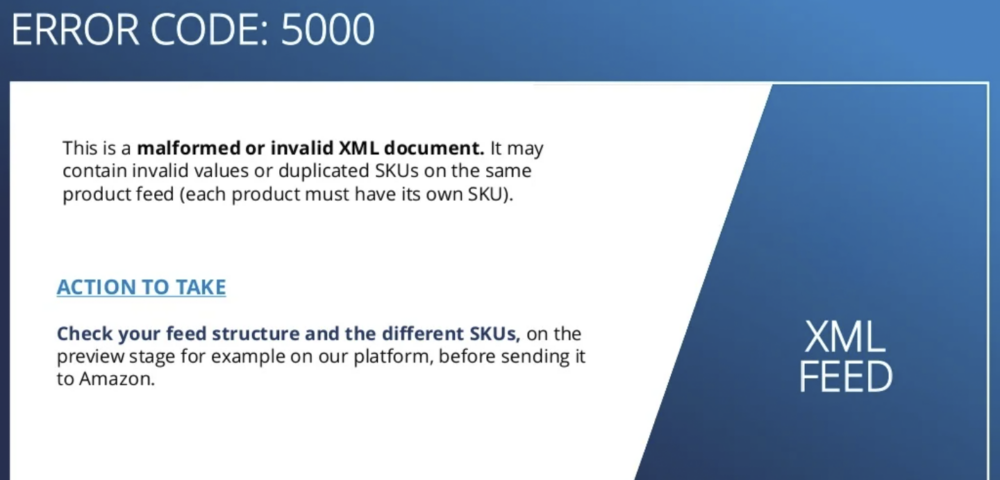 ERROR CODE: 5000

This is a malformed or invalid XML document. It may contain invalid values or duplicated SKUs on the same product feed (each product must have its own SKU).

ACTION TO TAKE

Check your feed structure and the different SKUs, on the preview stage for example on our platform, before sending it to Amazon.

XML FEED